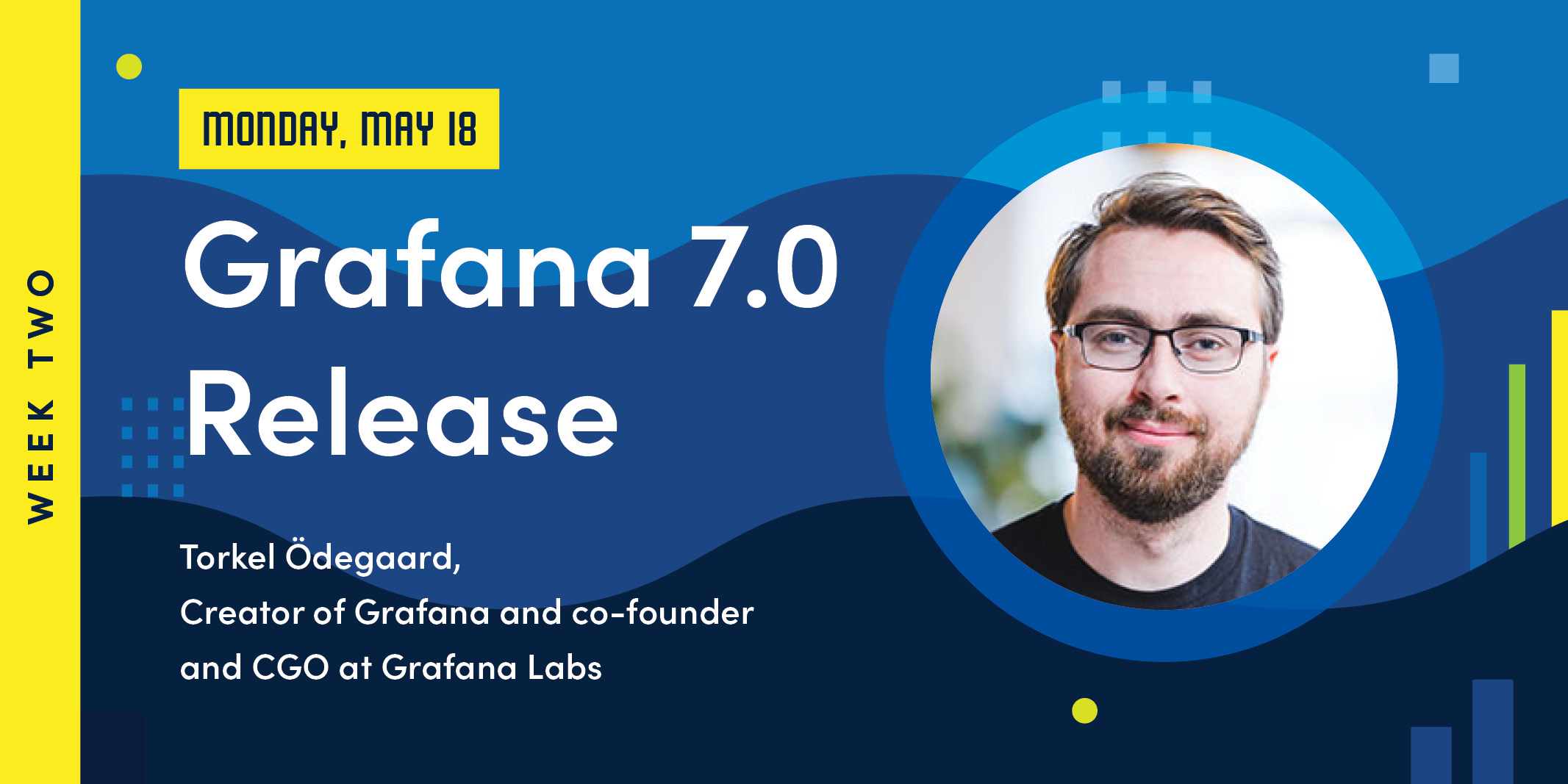 WEEK TWO

MONDAY, MAY 18

Grafana 7.0 Release

Torkel Ödegaard, Creator of Grafana and co-founder and CGO at Grafana Labs